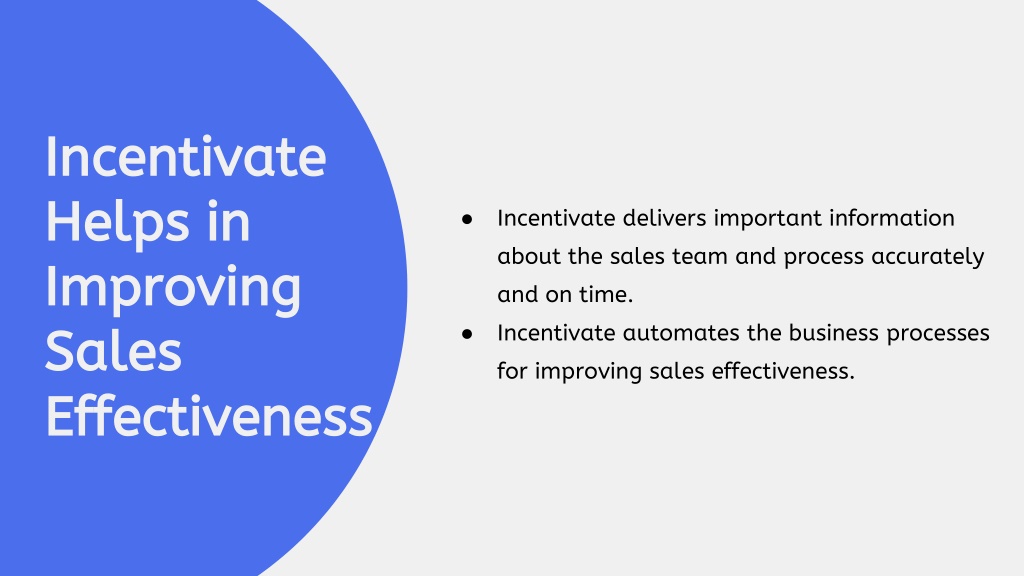 Incentivate Helps in Improving Sales Effectiveness

● Incentivate delivers important information about the sales team and process accurately and on time.
● Incentivate automates the business processes for improving sales effectiveness.